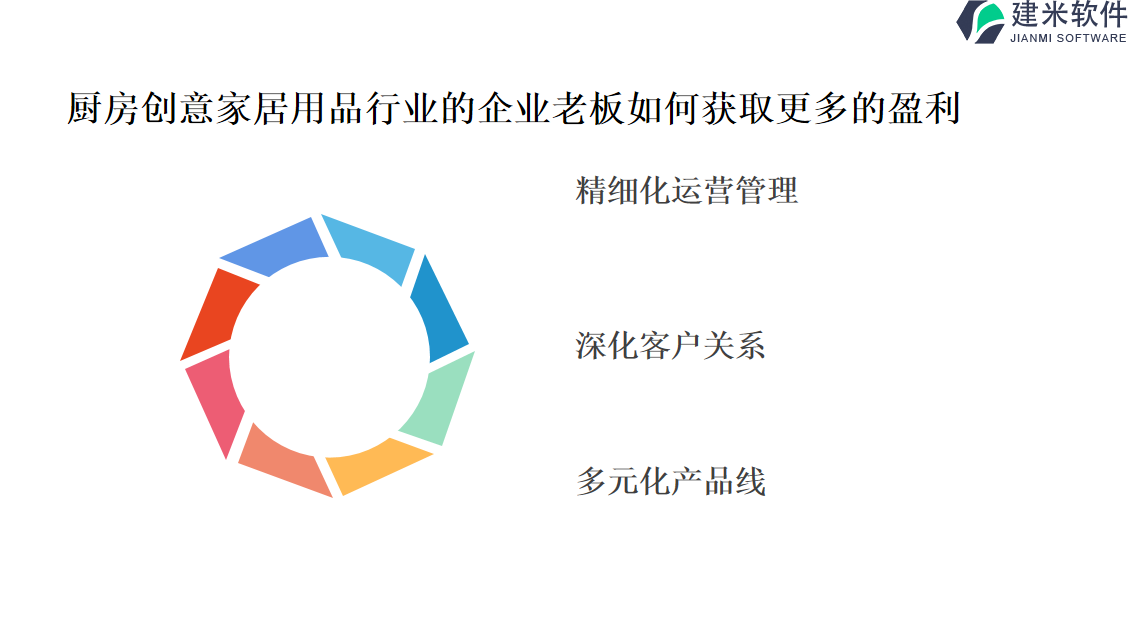 建米软件
JIANMI SOFTWARE

厨房创意家居用品行业的企业老板如何获取更多的盈利

精细化运营管理

深化客户关系

多元化产品线